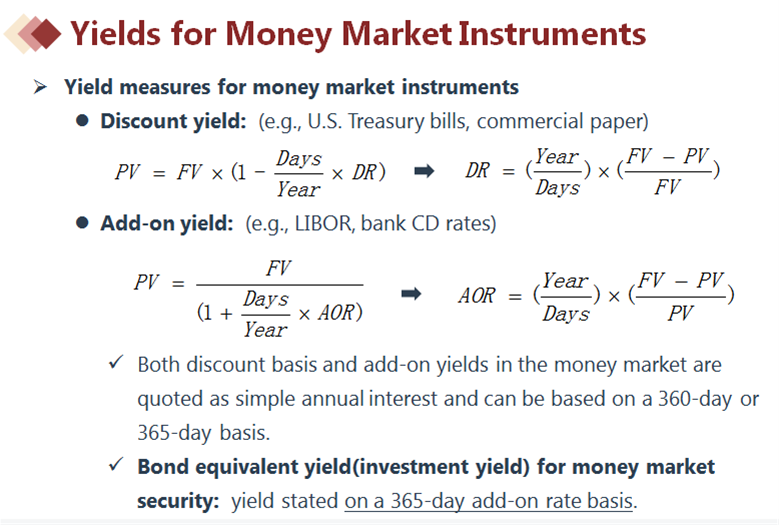 Yields for Money Market Instruments

➢ Yield measures for money market instruments

● Discount yield: (e.g., U.S. Treasury bills, commercial paper)

$PV = FV \times (1 - \frac{Days}{Year} \times DR)$ ➡ $DR = (\frac{Year}{Days}) \times (\frac{FV - PV}{FV})$

● Add-on yield: (e.g., LIBOR, bank CD rates)

$PV = \frac{FV}{(1 + \frac{Days}{Year} \times AOR)}$ ➡ $AOR = (\frac{Year}{Days}) \times (\frac{FV - PV}{PV})$

✓ Both discount basis and add-on yields in the money market are quoted as simple annual interest and can be based on a 360-day or 365-day basis.

✓ Bond equivalent yield(investment yield) for money market security: yield stated on a 365-day add-on rate basis.